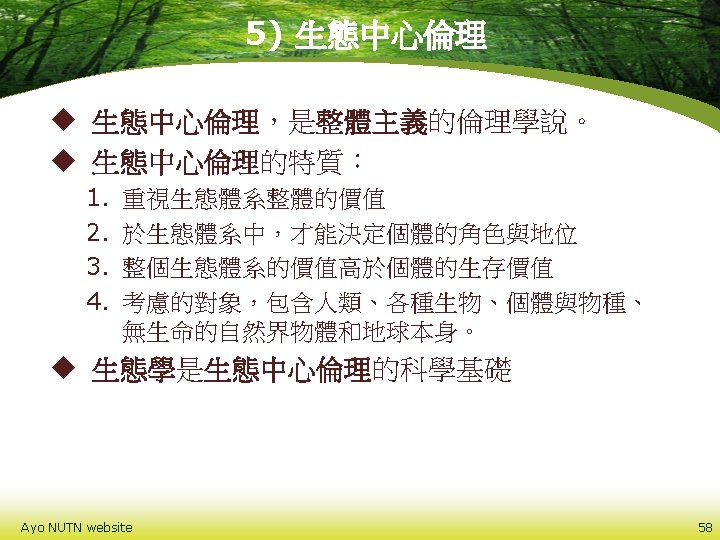 5) 生態中心倫理

◆ 生態中心倫理，是整體主義的倫理學說。
◆ 生態中心倫理的特質：
1. 重視生態體系整體的價值
2. 於生態體系中，才能決定個體的角色與地位
3. 整個生態體系的價值高於個體的生存價值
4. 考慮的對象，包含人類、各種生物、個體與物種、無生命的自然界物體和地球本身。
◆ 生態學是生態中心倫理的科學基礎

Ayo NUTN website

58